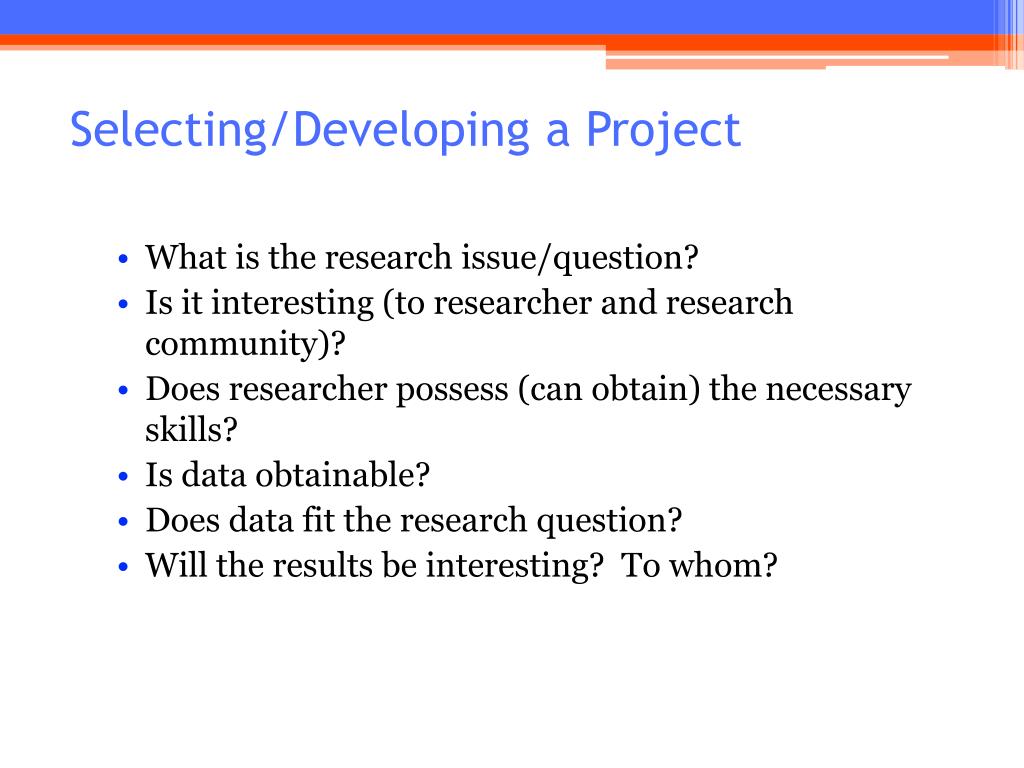 Selecting/Developing a Project

• What is the research issue/question?
• Is it interesting (to researcher and research community)?
• Does researcher possess (can obtain) the necessary skills?
• Is data obtainable?
• Does data fit the research question?
• Will the results be interesting?  To whom?